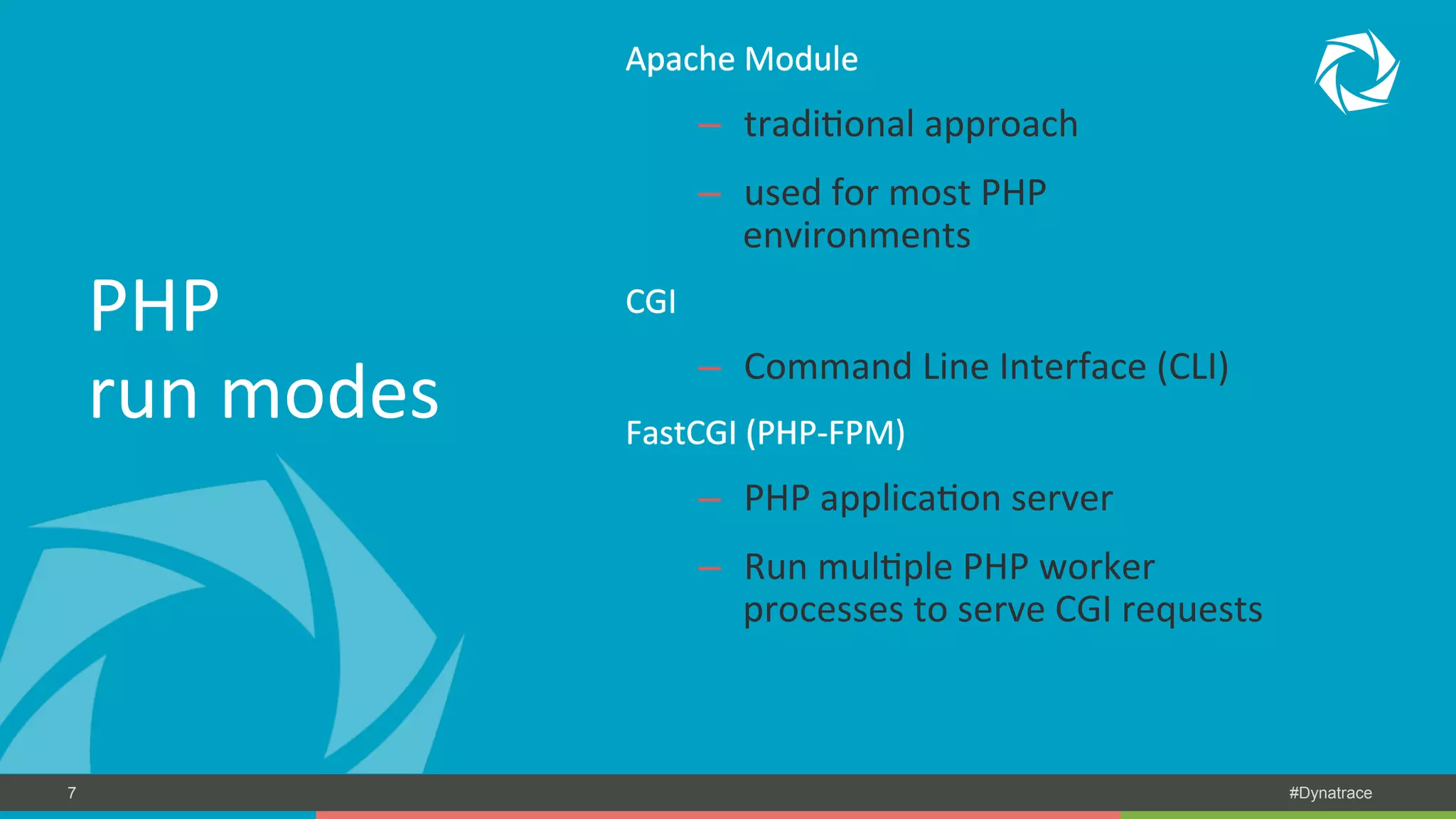 PHP
run modes

Apache Module

– traditional approach

– used for most PHP environments

CGI

– Command Line Interface (CLI)

FastCGI (PHP-FPM)

– PHP application server

– Run multiple PHP worker processes to serve CGI requests

7

#Dynatrace